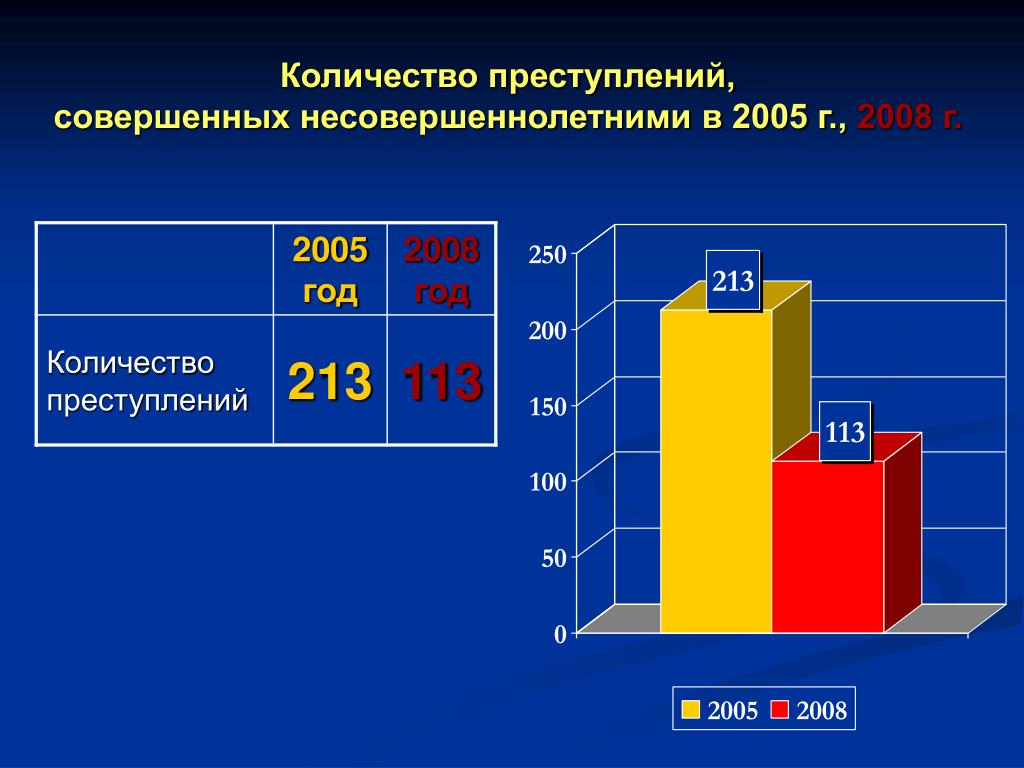 Количество преступлений, совершенных несовершеннолетними в 2005 г., 2008 г.

| | 2005 год | 2008 год |
|---|---|---|
| Количество преступлений | 213 | 113 |

250
200
150
100
50
0
213
113
2005 2008